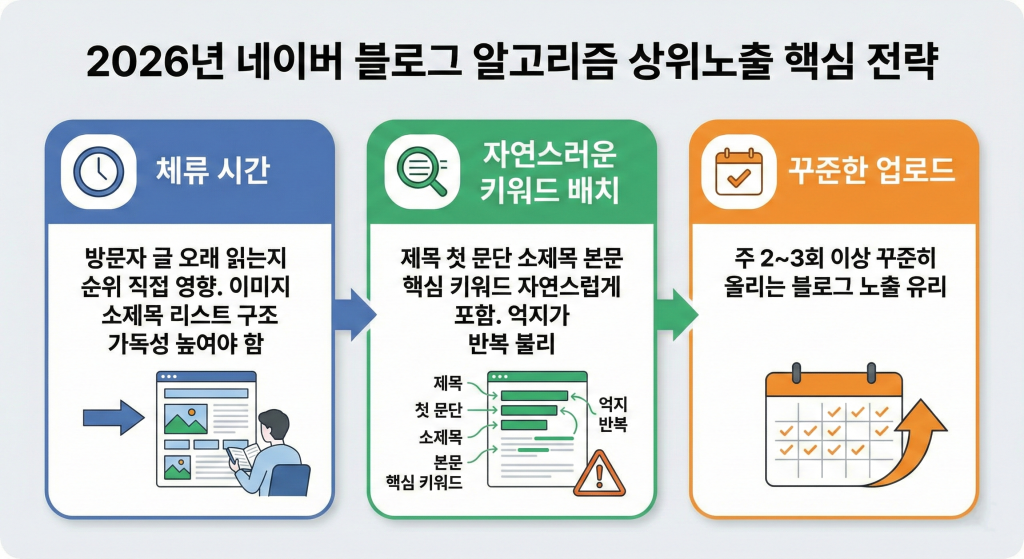 2026년 네이버 블로그 알고리즘 상위노출 핵심 전략

체류 시간

방문자 글 오래 읽는지 순위 직접 영향. 이미지 소제목 리스트 구조 가독성 높여야 함

자연스러운 키워드 배치

제목 첫 문단 소제목 본문 핵심 키워드 자연스럽게 포함. 억지가 반복 불리

제목
첫 문단
소제목
본문 핵심 키워드
억지 반복

꾸준한 업로드

주 2~3회 이상 꾸준히 올리는 블로그 노출 유리